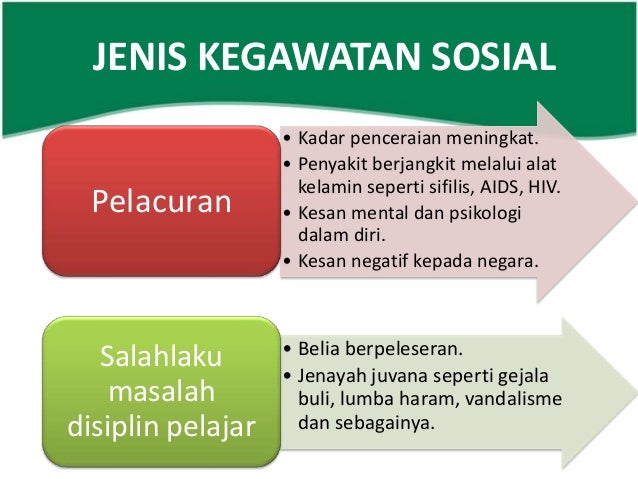 JENIS KEGAWATAN SOSIAL

Pelacuran

• Kadar penceraian meningkat.
• Penyakit berjangkit melalui alat kelamin seperti sifilis, AIDS, HIV.
• Kesan mental dan psikologi dalam diri.
• Kesan negatif kepada negara.

Salahlaku masalah disiplin pelajar

• Belia berpeleseran.
• Jenayah juvana seperti gejala buli, lumba haram, vandalisme dan sebagainya.